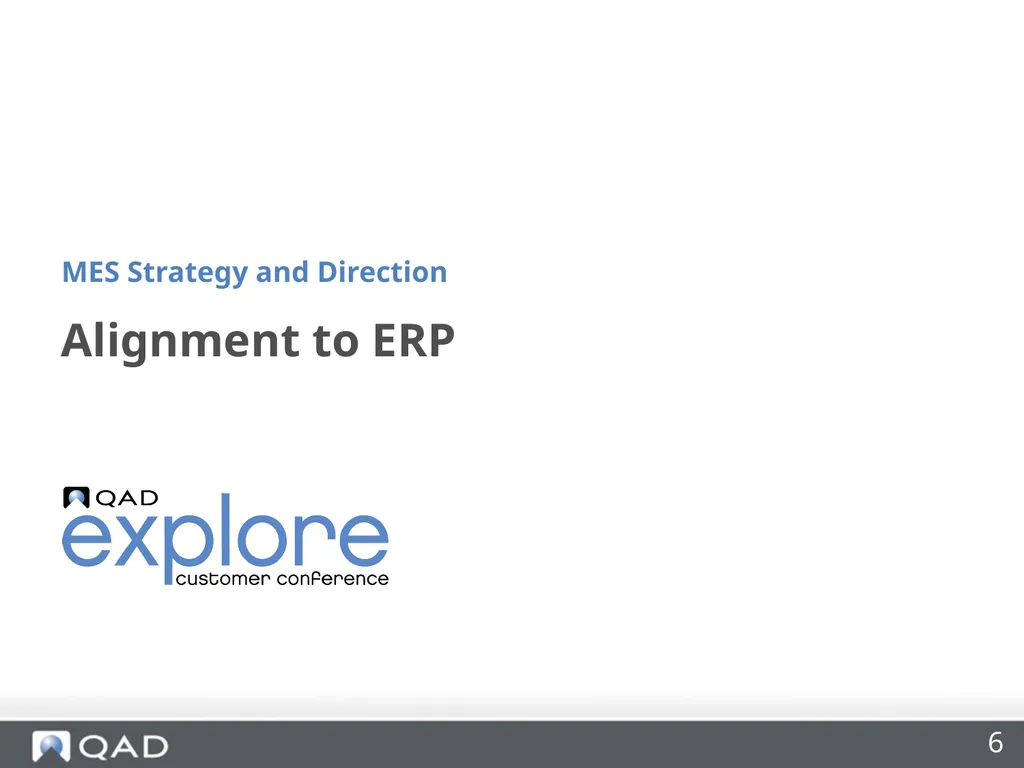 MES Strategy and Direction

Alignment to ERP

QAD
explore
customer conference

QAD

6